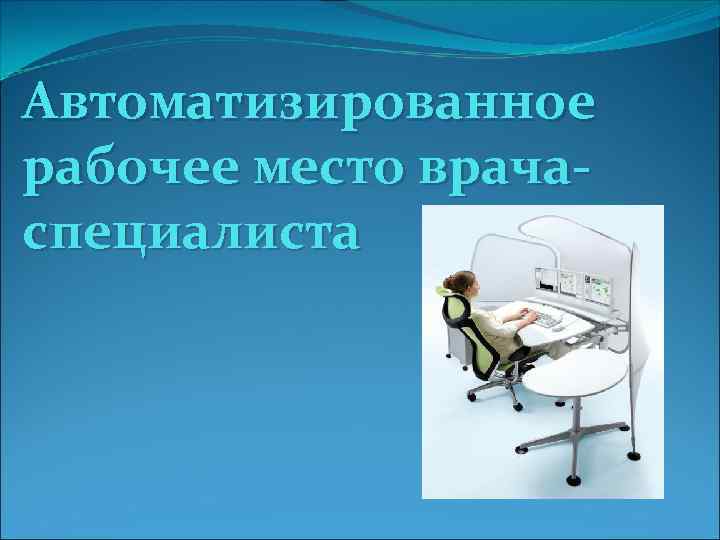 Автоматизированное рабочее место врача-специалиста